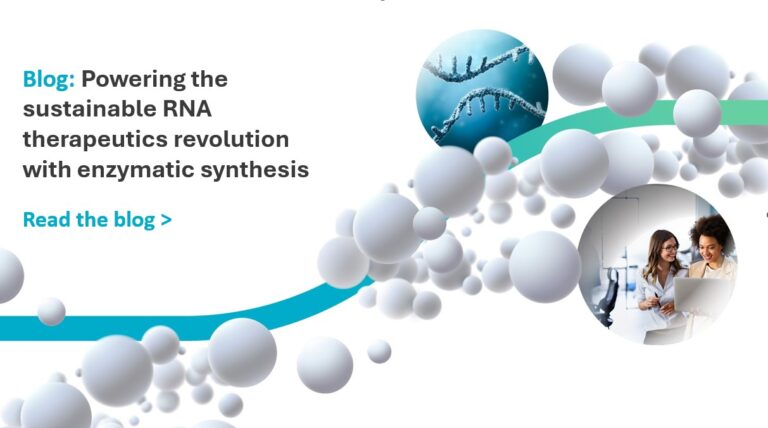 Blog: Powering the sustainable RNA therapeutics revolution with enzymatic synthesis

Read the blog >